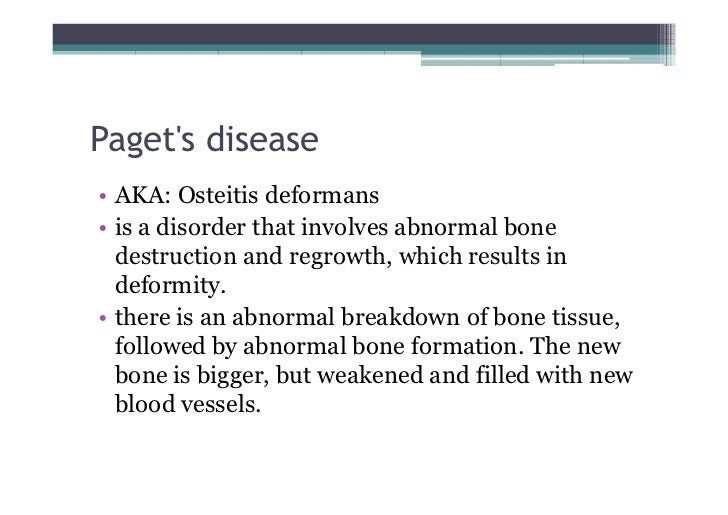 Paget's disease

• AKA: Osteitis deformans
• is a disorder that involves abnormal bone destruction and regrowth, which results in deformity.
• there is an abnormal breakdown of bone tissue, followed by abnormal bone formation. The new bone is bigger, but weakened and filled with new blood vessels.